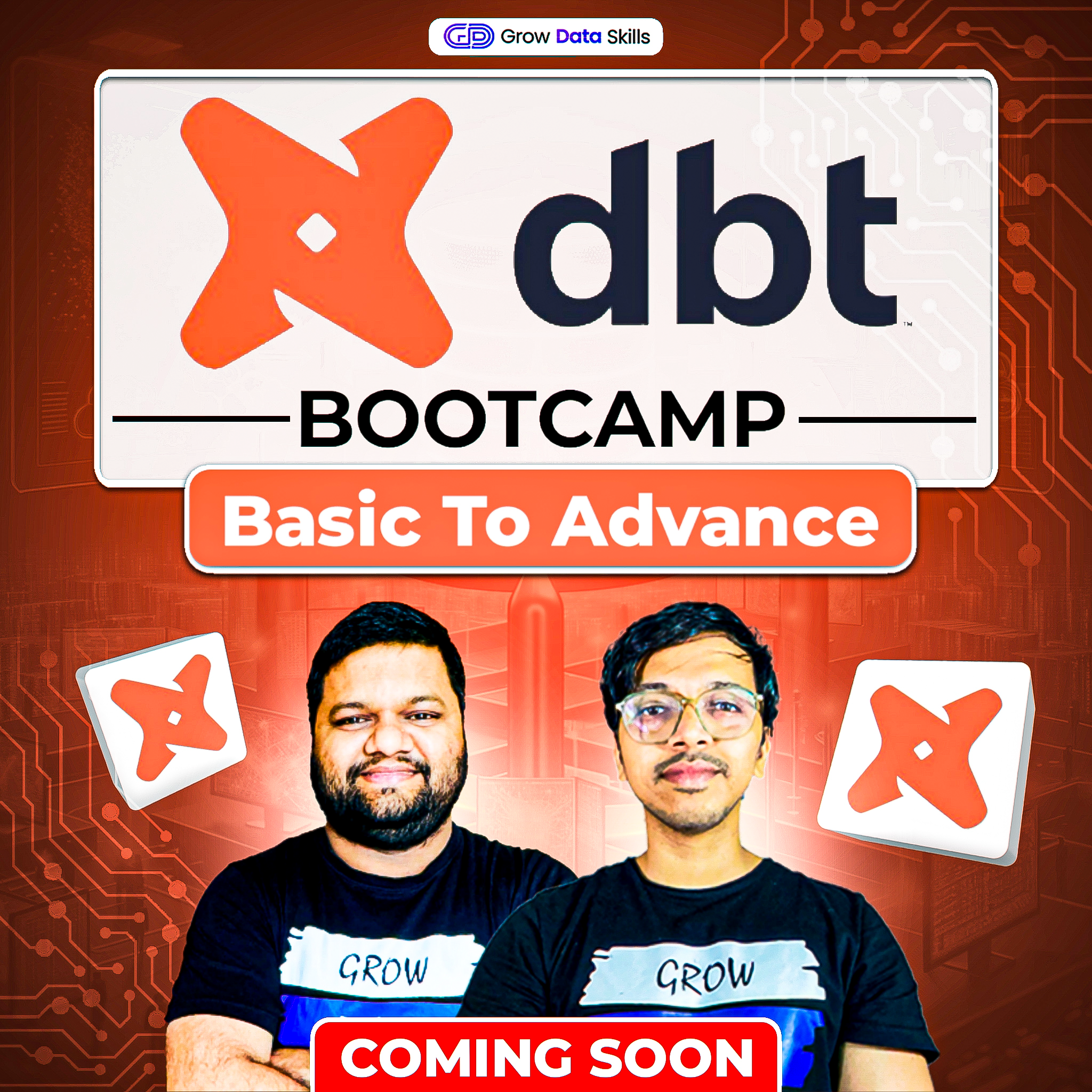 GD Grow Data Skills

dbt™

BOOTCAMP

Basic To Advance

GROW

GROW

COMING SOON